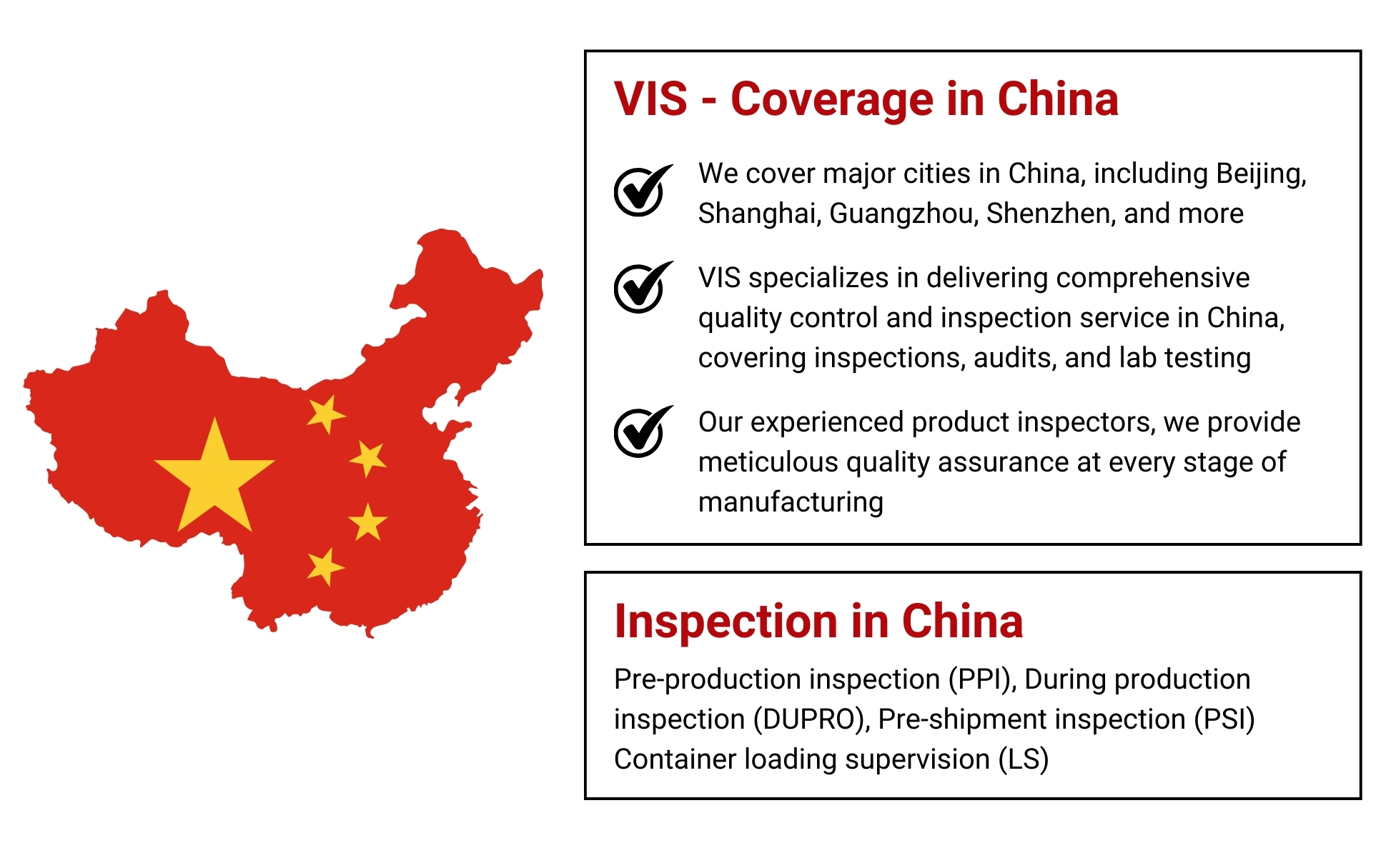 VIS - Coverage in China

We cover major cities in China, including Beijing, Shanghai, Guangzhou, Shenzhen, and more

VIS specializes in delivering comprehensive quality control and inspection service in China, covering inspections, audits, and lab testing

Our experienced product inspectors, we provide meticulous quality assurance at every stage of manufacturing

Inspection in China

Pre-production inspection (PPI), During production inspection (DUPRO), Pre-shipment inspection (PSI) Container loading supervision (LS)